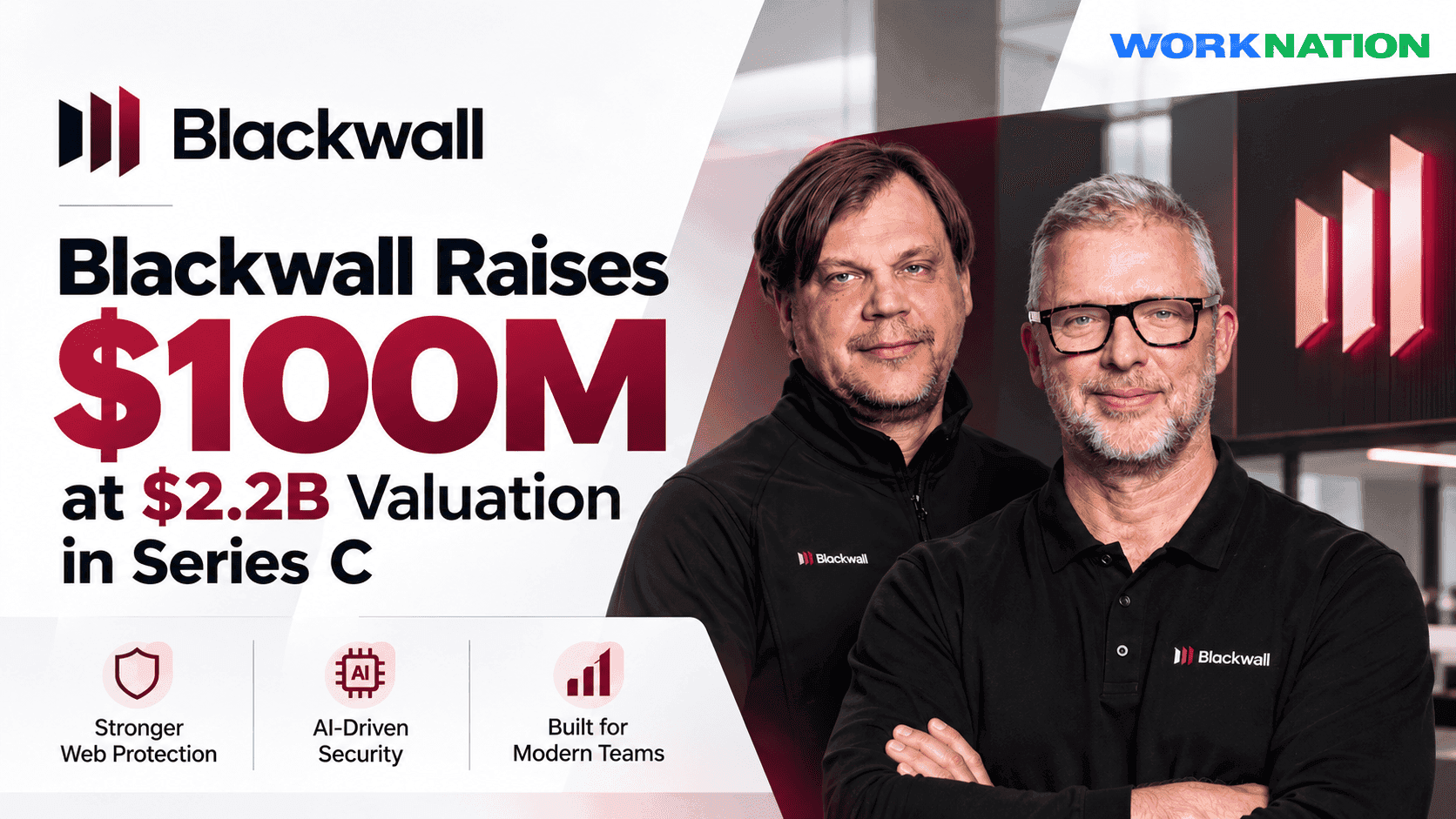 WORKNATION

Blackwall

Blackwall Raises $100M at $2.2B Valuation in Series C

AI

Stronger Web Protection

AI-Driven Security

Built for Modern Teams

Blackwall

Blackwall